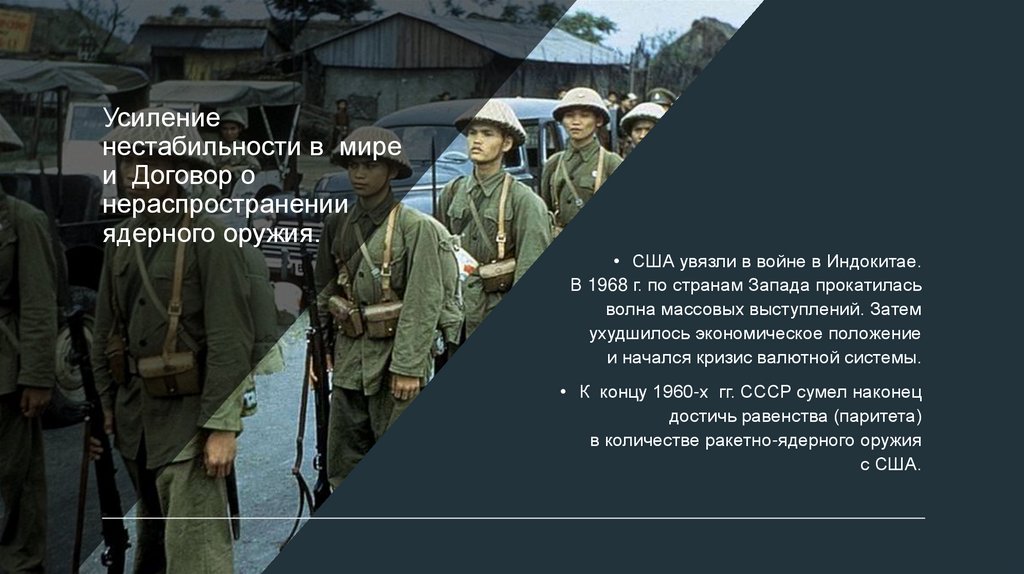 Усиление нестабильности в мире и Договор о нераспространении ядерного оружия.

• США увязли в войне в Индокитае. В 1968 г. по странам Запада прокатилась волна массовых выступлений. Затем ухудшилось экономическое положение и начался кризис валютной системы.

• К концу 1960-х гг. СССР сумел наконец достичь равенства (паритета) в количестве ракетно-ядерного оружия с США.